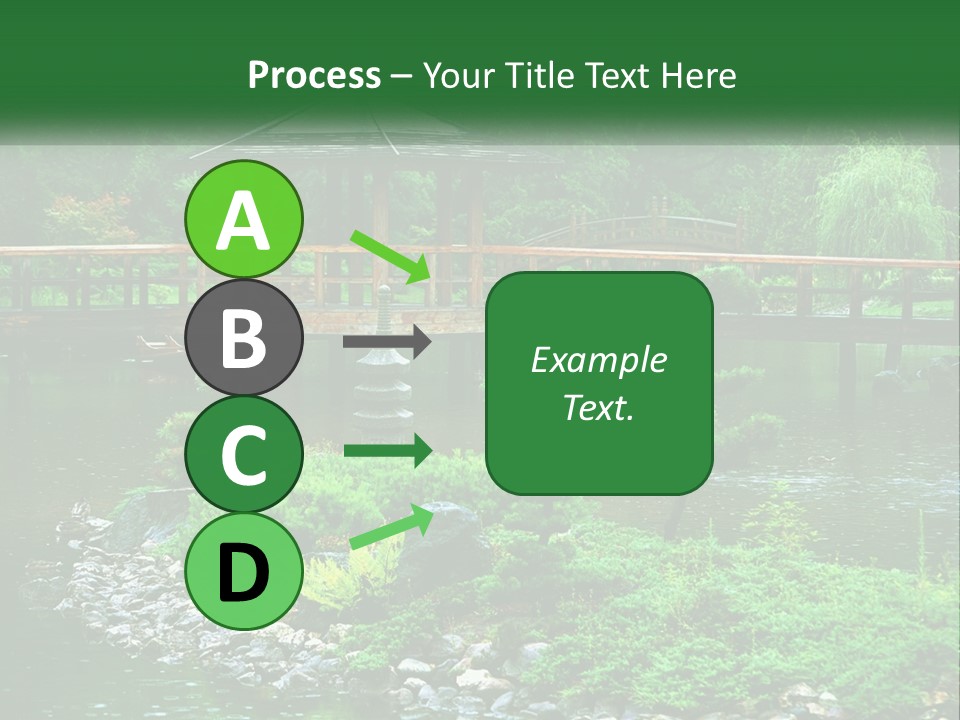 Process – Your Title Text Here

A

B

C

D

Example Text.